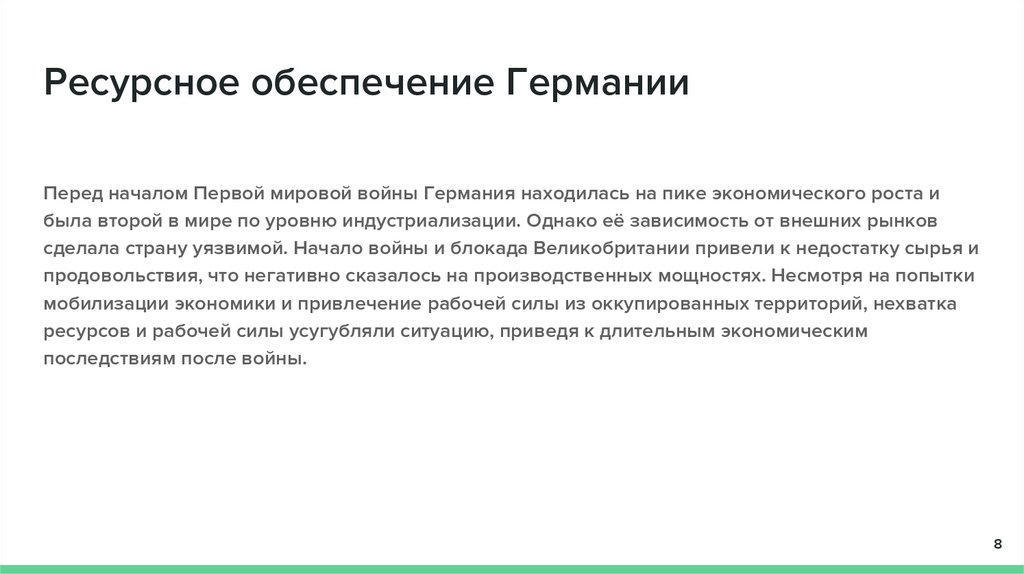 Ресурсное обеспечение Германии

Перед началом Первой мировой войны Германия находилась на пике экономического роста и была второй в мире по уровню индустриализации. Однако её зависимость от внешних рынков сделала страну уязвимой. Начало войны и блокада Великобритании привели к недостатку сырья и продовольствия, что негативно сказалось на производственных мощностях. Несмотря на попытки мобилизации экономики и привлечение рабочей силы из оккупированных территорий, нехватка ресурсов и рабочей силы усугубляли ситуацию, приведя к длительным экономическим последствиям после войны.

8